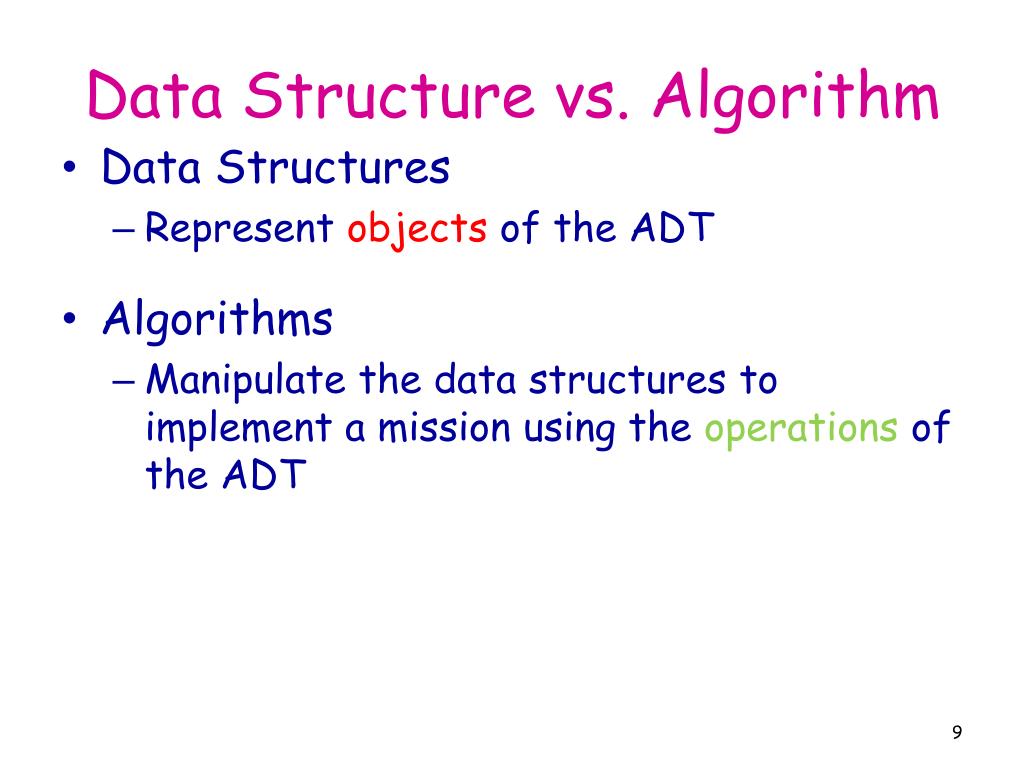 Data Structure vs. Algorithm

• Data Structures
– Represent objects of the ADT

• Algorithms
– Manipulate the data structures to implement a mission using the operations of the ADT

9